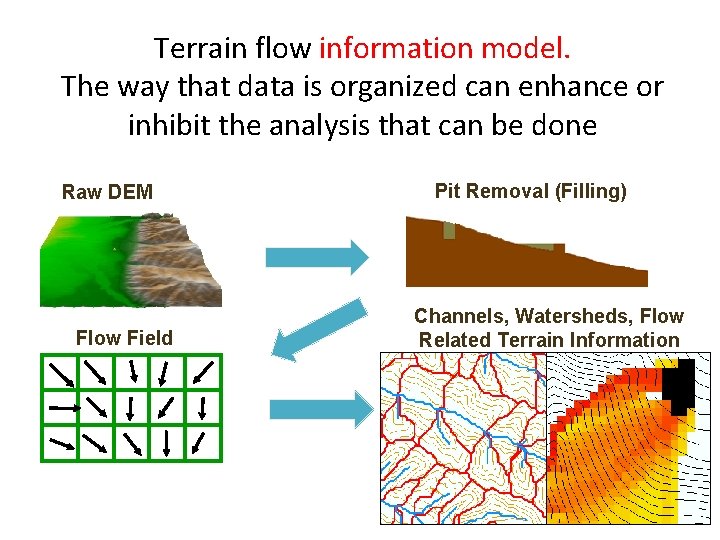 Terrain flow information model.
The way that data is organized can enhance or inhibit the analysis that can be done

Raw DEM

Pit Removal (Filling)

Flow Field

Channels, Watersheds, Flow Related Terrain Information